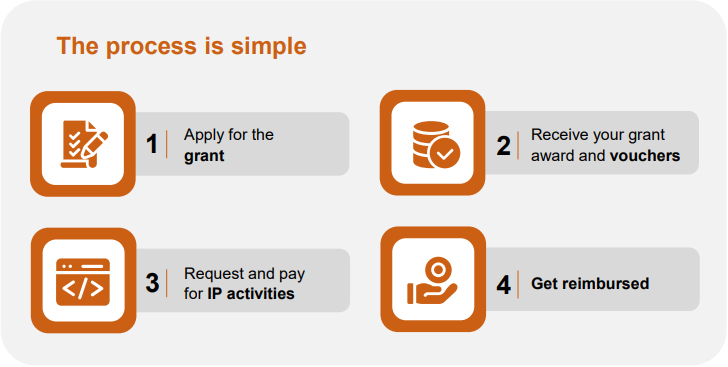 The process is simple

1 Apply for the grant

2 Receive your grant award and vouchers

3 Request and pay for IP activities

4 Get reimbursed